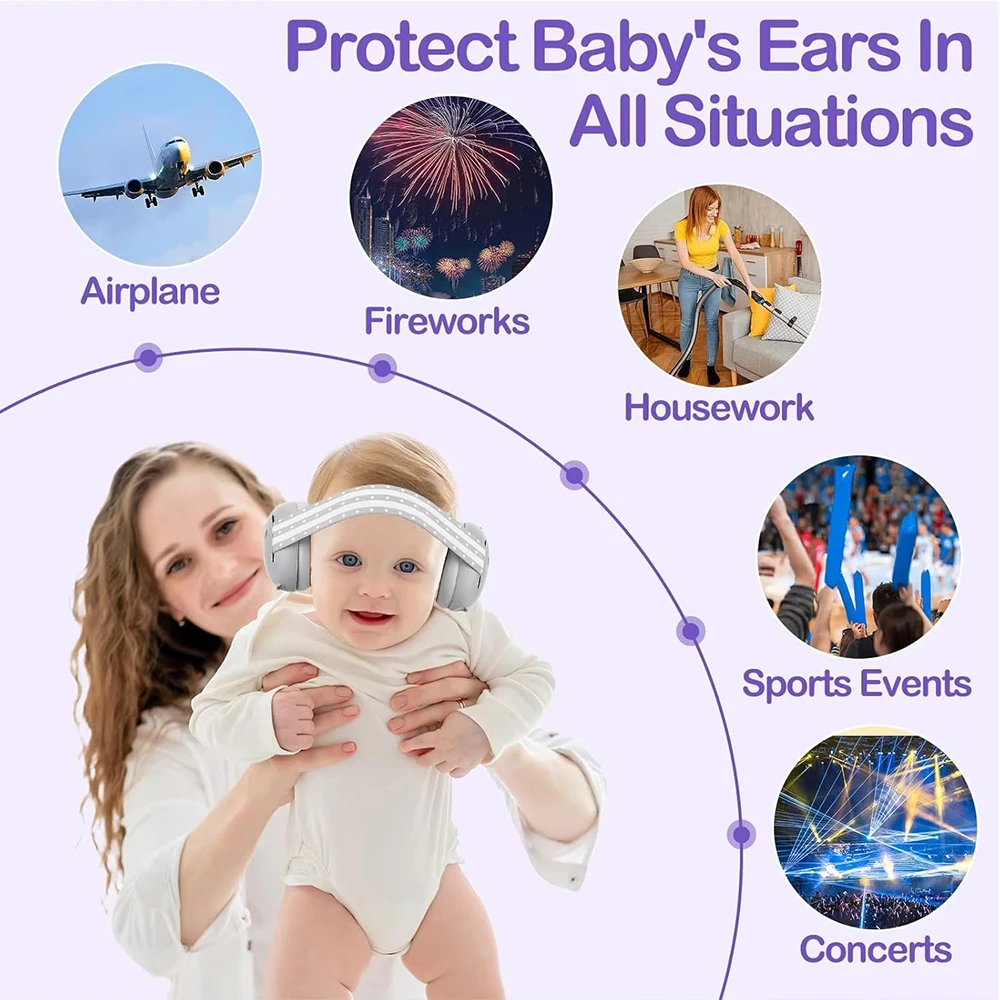 Protect Baby's Ears In All Situations

Airplane

Fireworks

Housework

Sports Events

Concerts